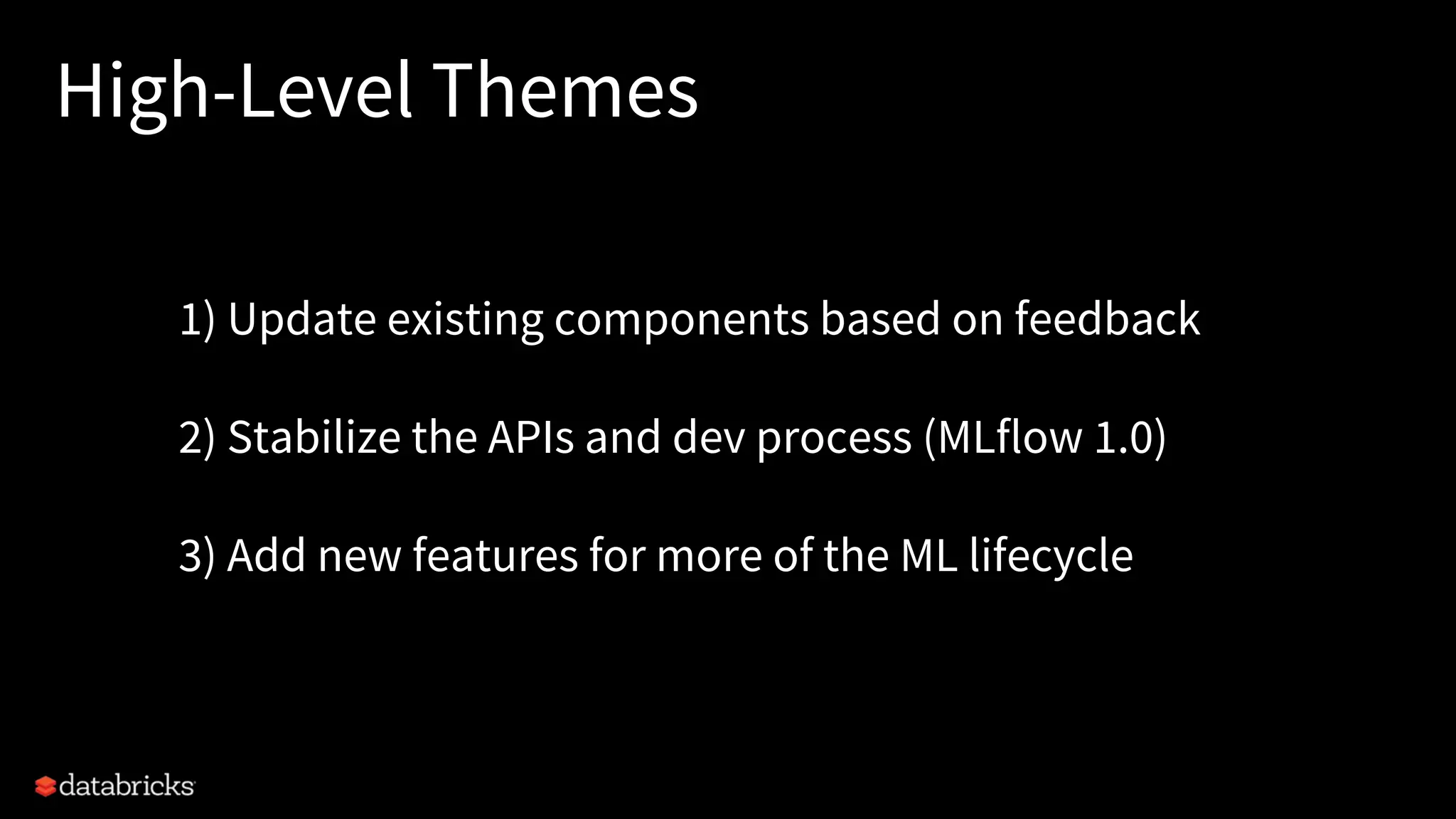 High-Level Themes

1) Update existing components based on feedback

2) Stabilize the APIs and dev process (MLflow 1.0)

3) Add new features for more of the ML lifecycle

databricks